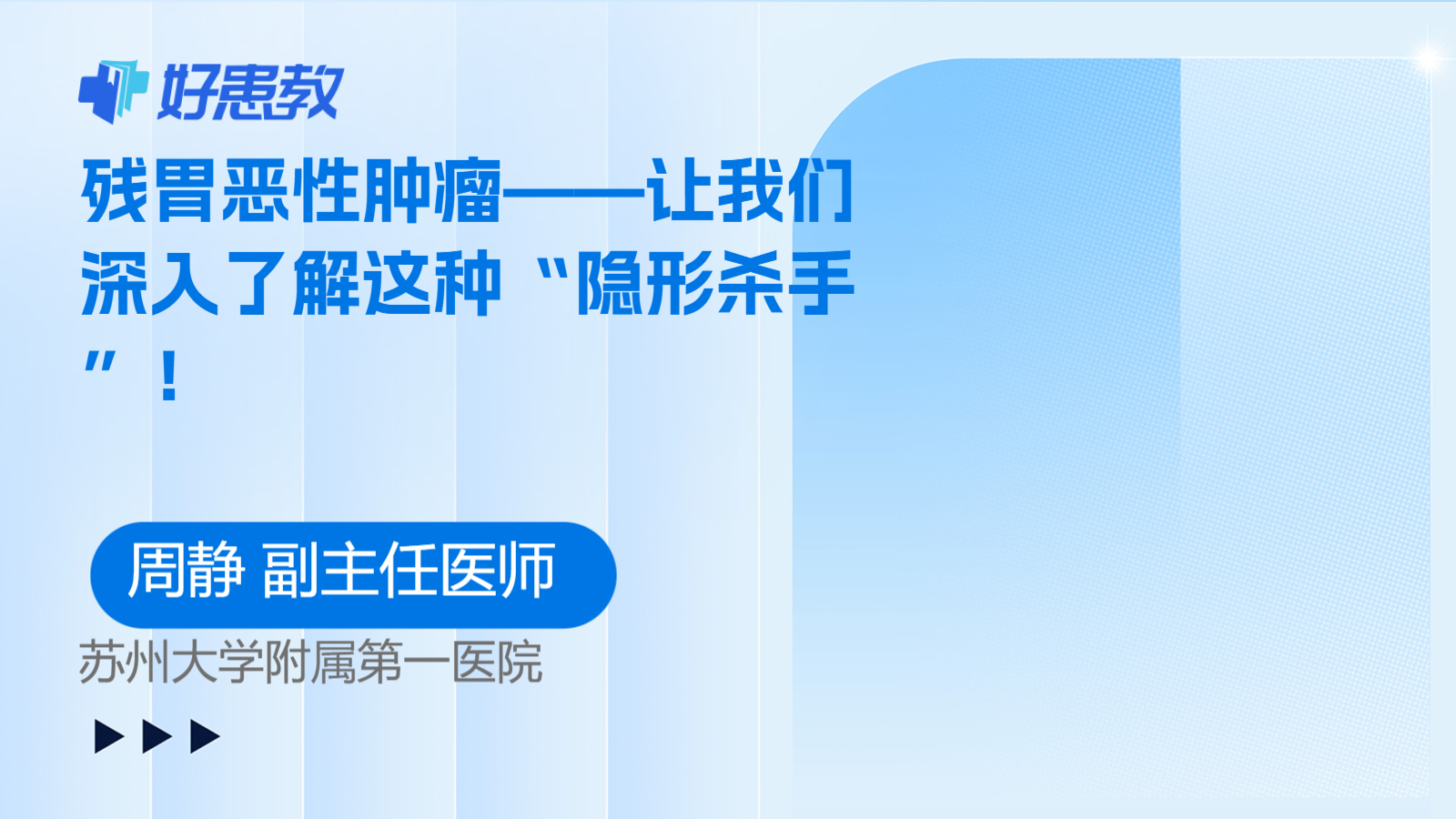 好患教

残胃恶性肿瘤——让我们深入了解这种“隐形杀手”！

周静 副主任医师

苏州大学附属第一医院